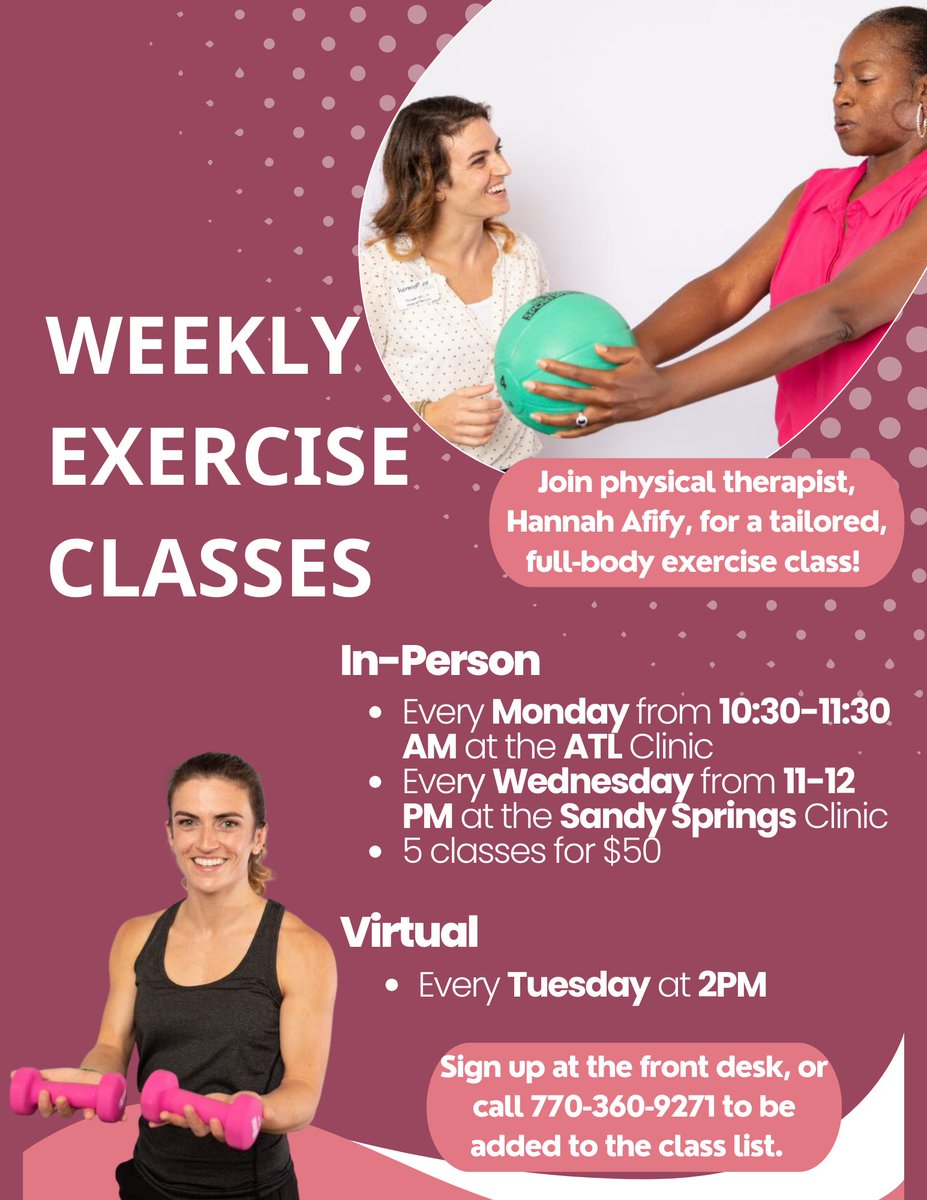 WEEKLY EXERCISE CLASSES

Join physical therapist, Hannah Afify, for a tailored, full-body exercise class!

In-Person

- Every Monday from 10:30-11:30 AM at the ATL Clinic
- Every Wednesday from 11-12 PM at the Sandy Springs Clinic
- 5 classes for $50

Virtual

- Every Tuesday at 2PM

Sign up at the front desk, or call 770-360-9271 to be added to the class list.